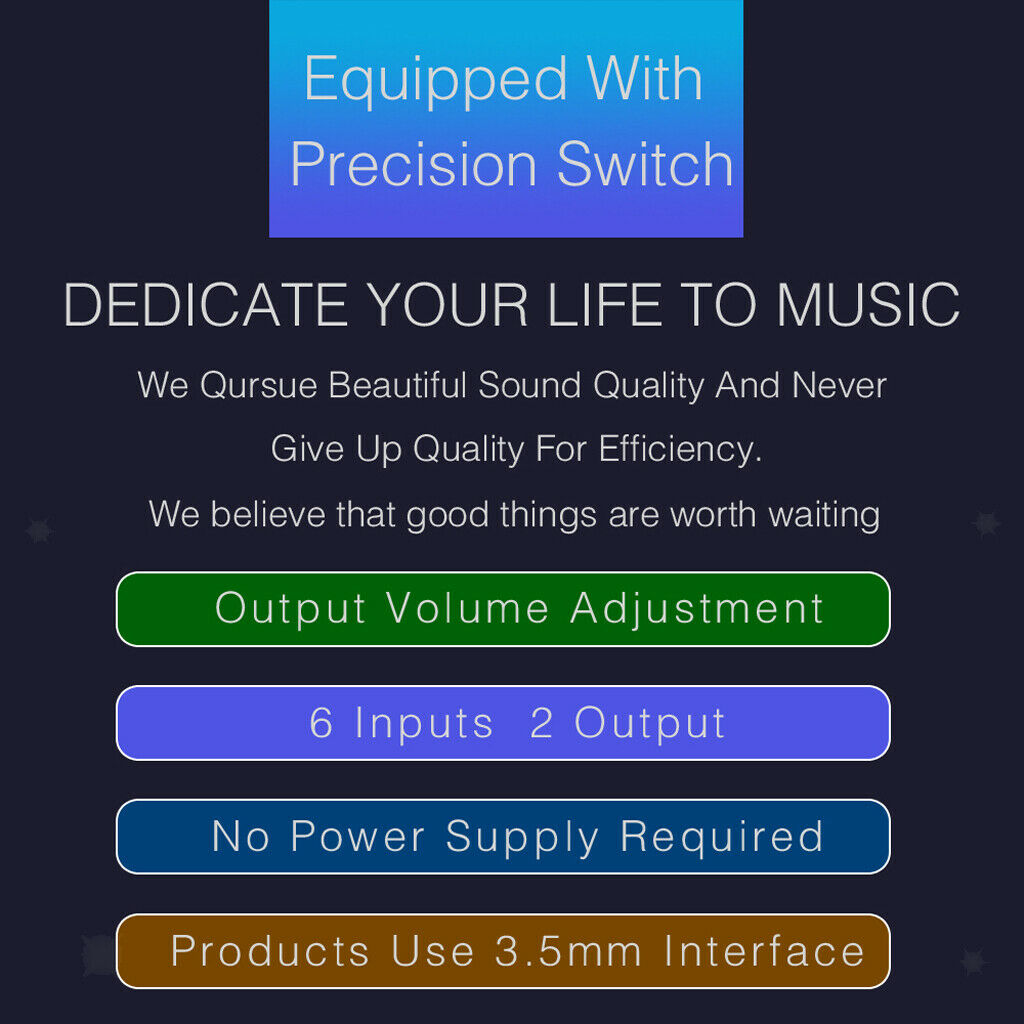 Equipped With Precision Switch

DEDICATE YOUR LIFE TO MUSIC

We Qursue Beautiful Sound Quality And Never Give Up Quality For Efficiency.

We believe that good things are worth waiting

Output Volume Adjustment

6 Inputs 2 Output

No Power Supply Required

Products Use 3.5mm Interface